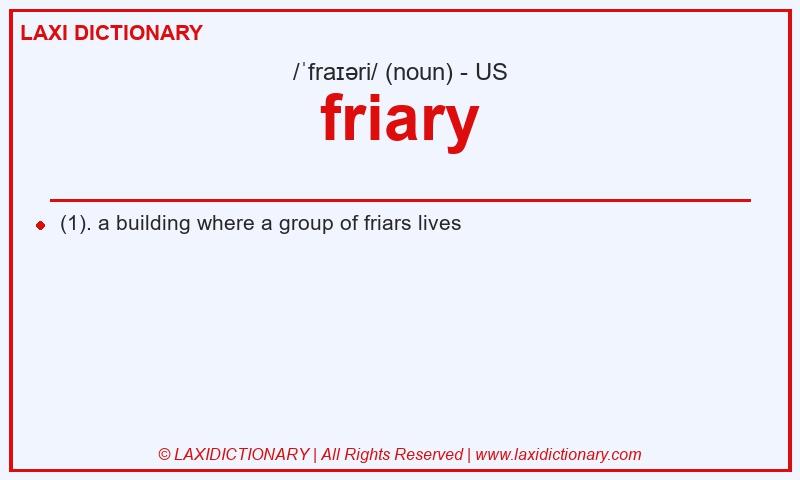 LAXI DICTIONARY

/ˈfraɪəri/ (noun) - US

friary

(1). a building where a group of friars lives

© LAXIDICTIONARY | All Rights Reserved | www.laxidictionary.com